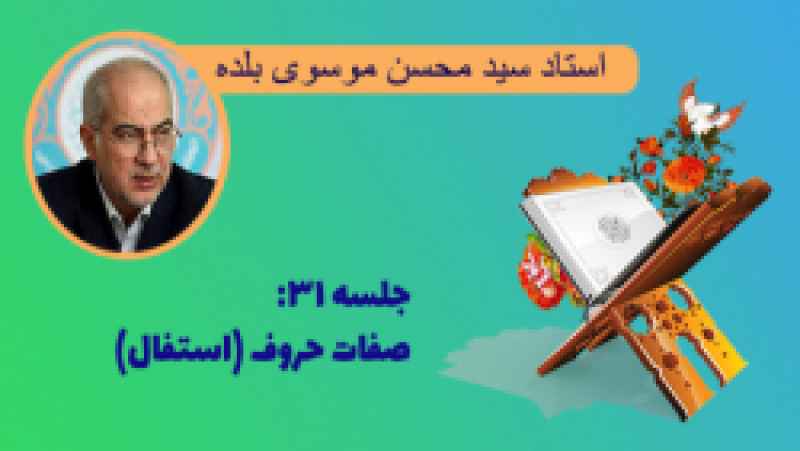 استاد سید محسن موسوی بلده

جلسه ۳۱:
صفات حروف (استفال)